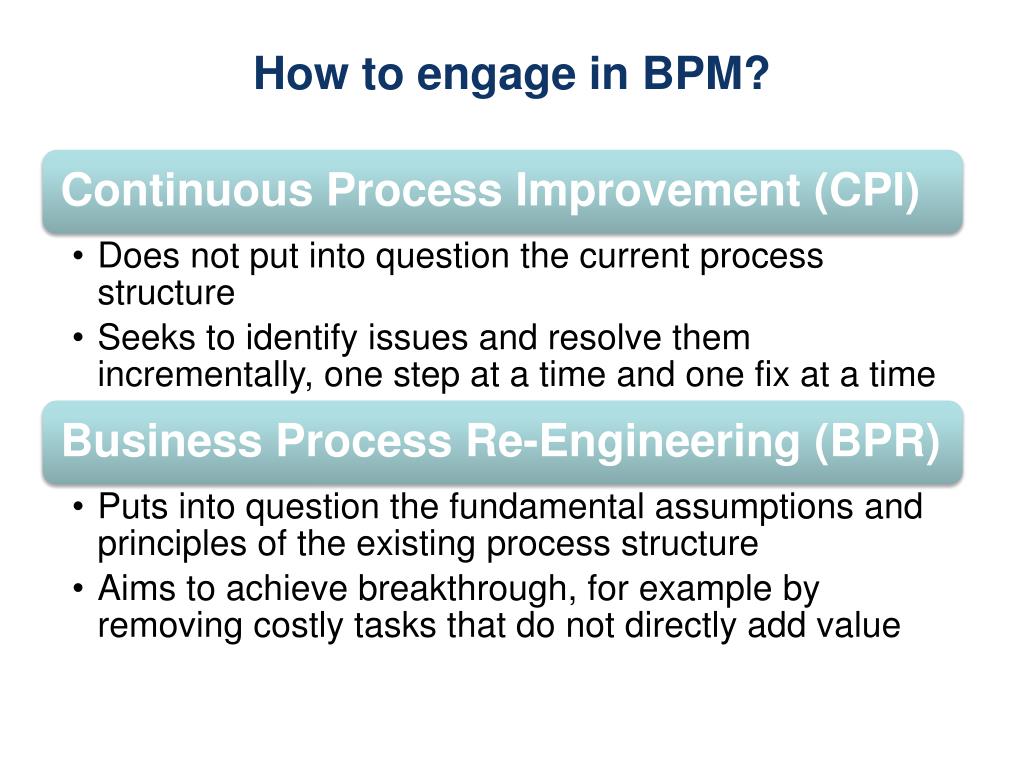 How to engage in BPM?

Continuous Process Improvement (CPI)

• Does not put into question the current process structure
• Seeks to identify issues and resolve them incrementally, one step at a time and one fix at a time

Business Process Re-Engineering (BPR)

• Puts into question the fundamental assumptions and principles of the existing process structure
• Aims to achieve breakthrough, for example by removing costly tasks that do not directly add value